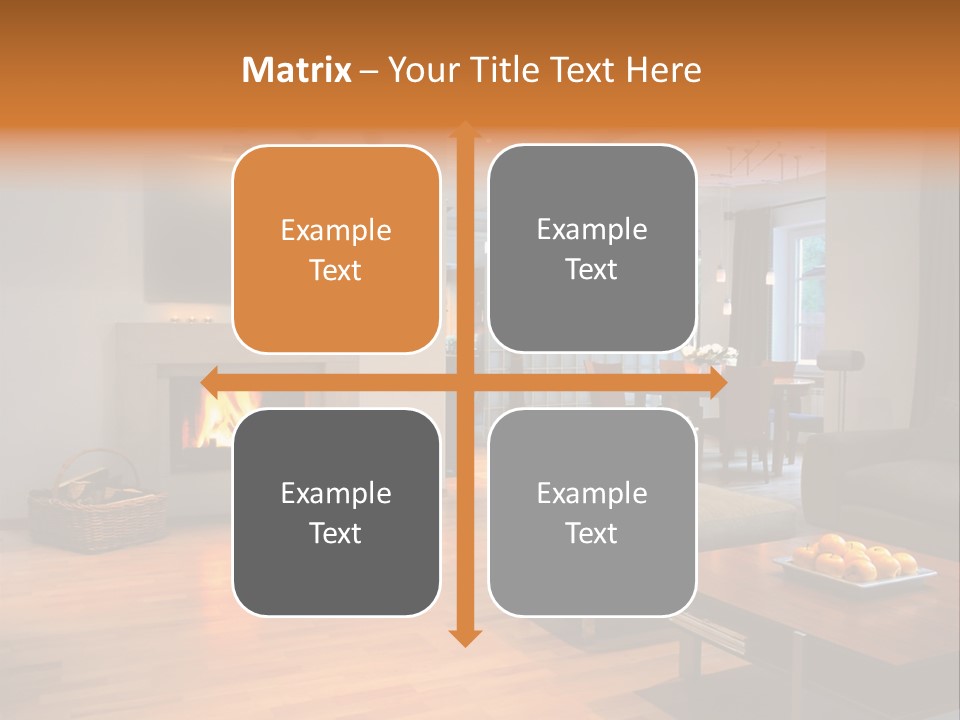 Matrix – Your Title Text Here

Example Text

Example Text

Example Text

Example Text